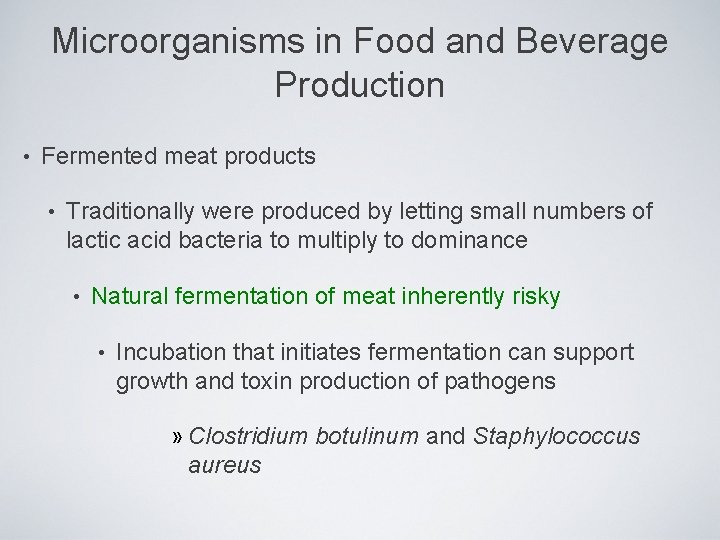 Microorganisms in Food and Beverage Production

• Fermented meat products

• Traditionally were produced by letting small numbers of lactic acid bacteria to multiply to dominance

• Natural fermentation of meat inherently risky

• Incubation that initiates fermentation can support growth and toxin production of pathogens

» Clostridium botulinum and Staphylococcus aureus